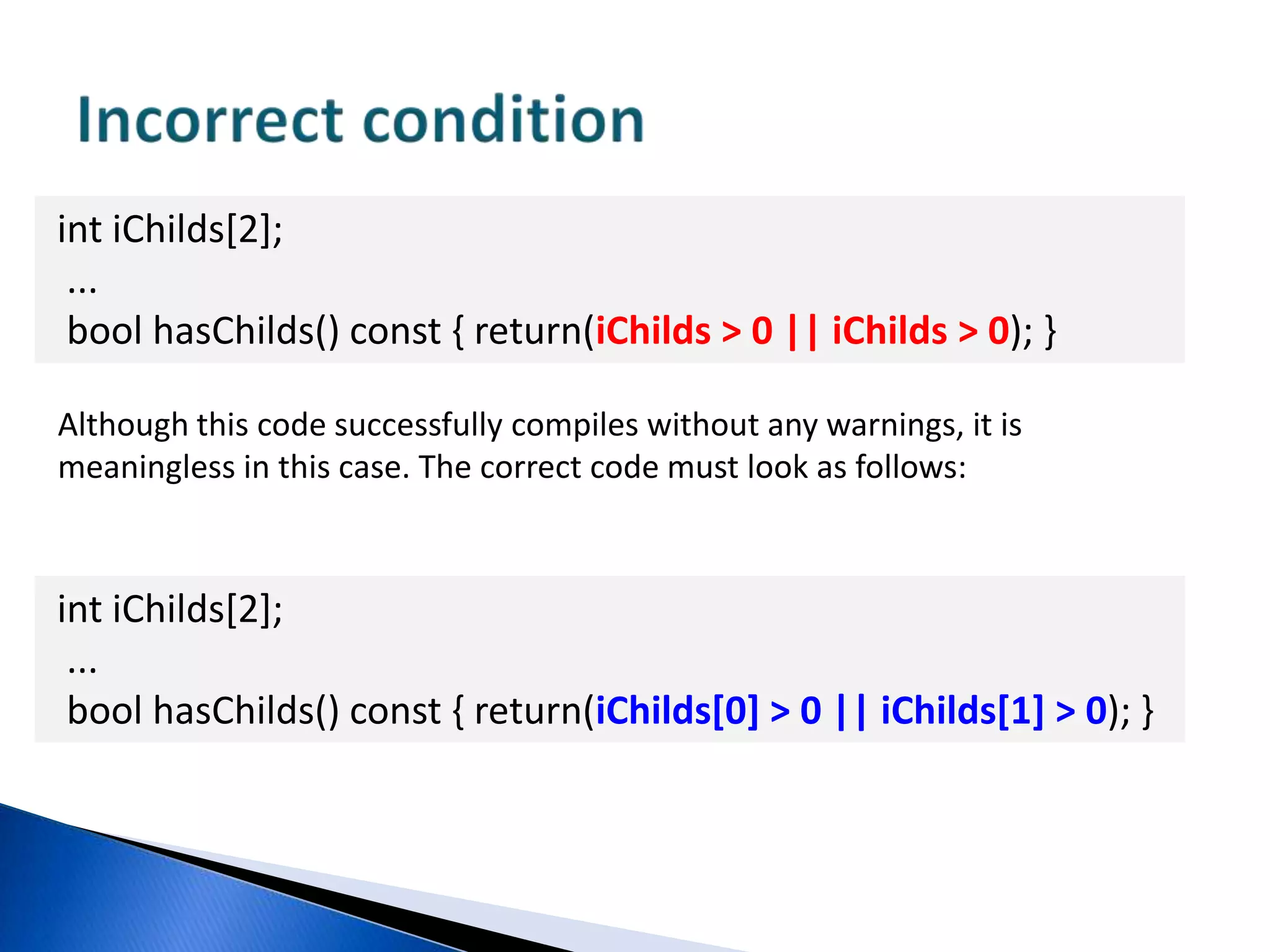 Incorrect condition

int iChilds[2];
...
bool hasChilds() const { return(iChilds > 0 || iChilds > 0); }

Although this code successfully compiles without any warnings, it is meaningless in this case. The correct code must look as follows:

int iChilds[2];
...
bool hasChilds() const { return(iChilds[0] > 0 || iChilds[1] > 0); }